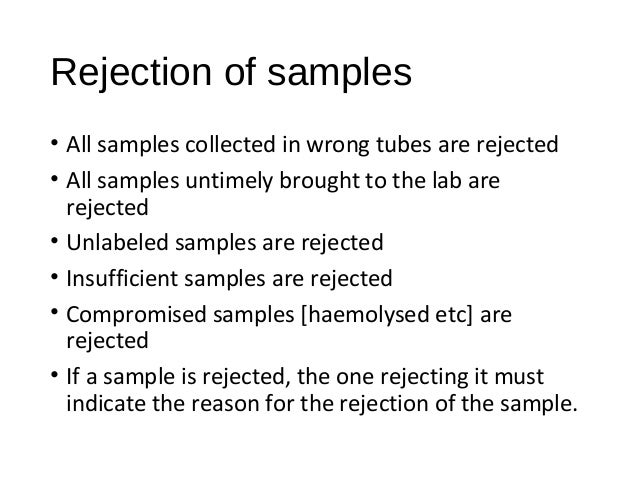 Rejection of samples

• All samples collected in wrong tubes are rejected
• All samples untimely brought to the lab are rejected
• Unlabeled samples are rejected
• Insufficient samples are rejected
• Compromised samples [haemolysed etc] are rejected
• If a sample is rejected, the one rejecting it must indicate the reason for the rejection of the sample.